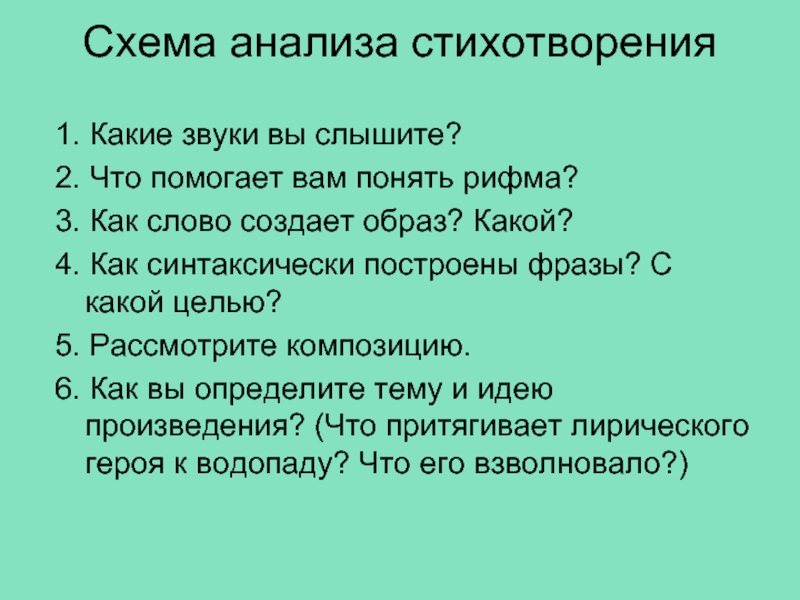 Схема анализа стихотворения

1. Какие звуки вы слышите?
2. Что помогает вам понять рифма?
3. Как слово создает образ? Какой?
4. Как синтаксически построены фразы? С какой целью?
5. Рассмотрите композицию.
6. Как вы определите тему и идею произведения? (Что притягивает лирического героя к водопаду? Что его взволновало?)